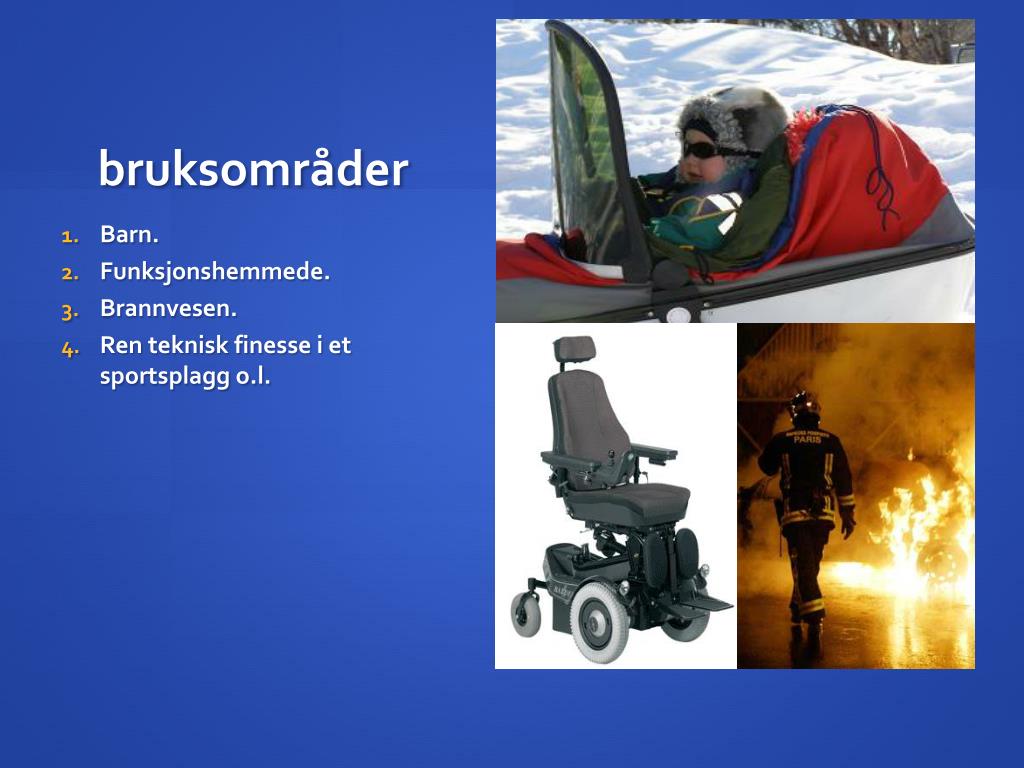 bruksområder

1. Barn.
2. Funksjonshemmede.
3. Brannvesen.
4. Ren teknisk finesse i et sportsplagg o.l.

PARIS